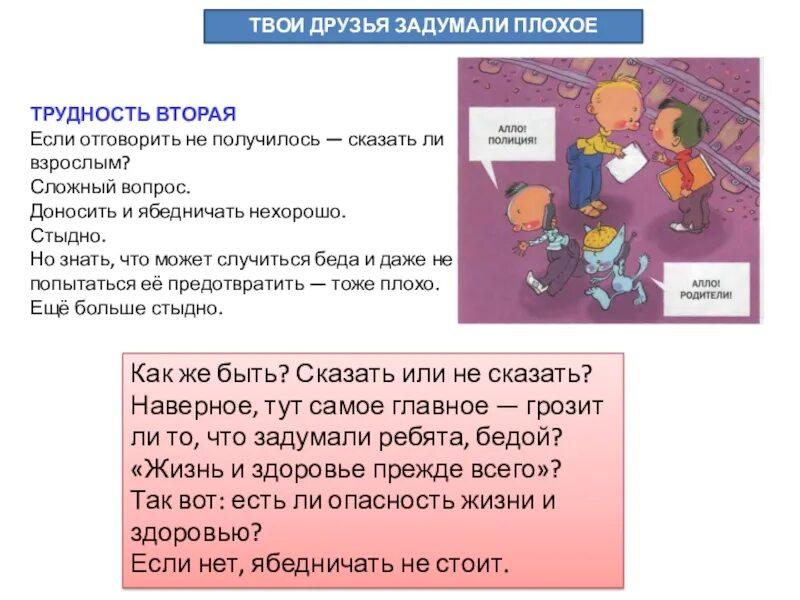 ТВОИ ДРУЗЬЯ ЗАДУМАЛИ ПЛОХОЕ

ТРУДНОСТЬ ВТОРАЯ
Если отговорить не получилось — сказать ли взрослым?
Сложный вопрос.
Доносить и ябедничать нехорошо.
Стыдно.
Но знать, что может случиться беда и даже не попытаться её предотвратить — тоже плохо.
Ещё больше стыдно.

АЛЛО! ПОЛИЦИЯ!

АЛЛО! РОДИТЕЛИ!

Как же быть? Сказать или не сказать?
Наверное, тут самое главное — грозит ли то, что задумали ребята, бедой?
«Жизнь и здоровье прежде всего»?
Так вот: есть ли опасность жизни и здоровью?
Если нет, ябедничать не стоит.